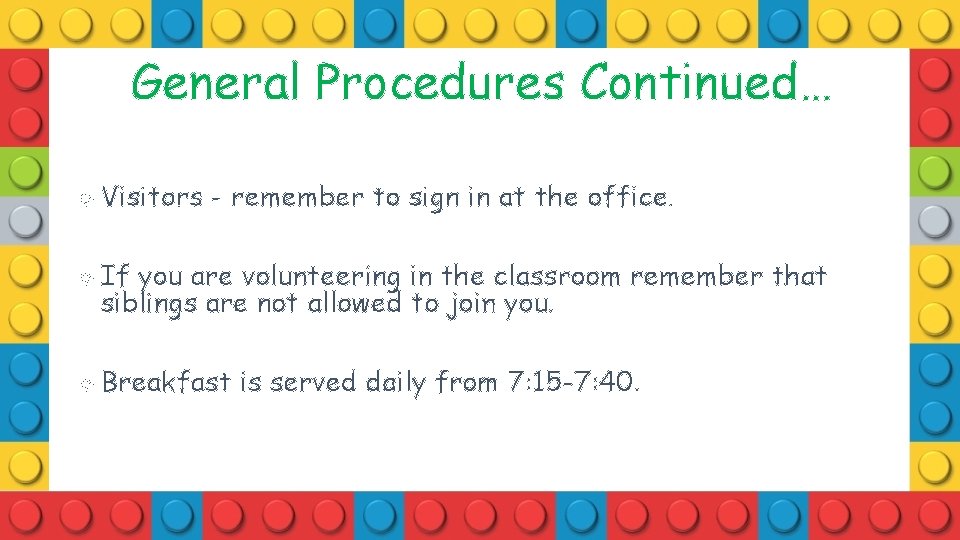 General Procedures Continued…

Visitors - remember to sign in at the office.

If you are volunteering in the classroom remember that siblings are not allowed to join you.

Breakfast is served daily from 7:15-7:40.